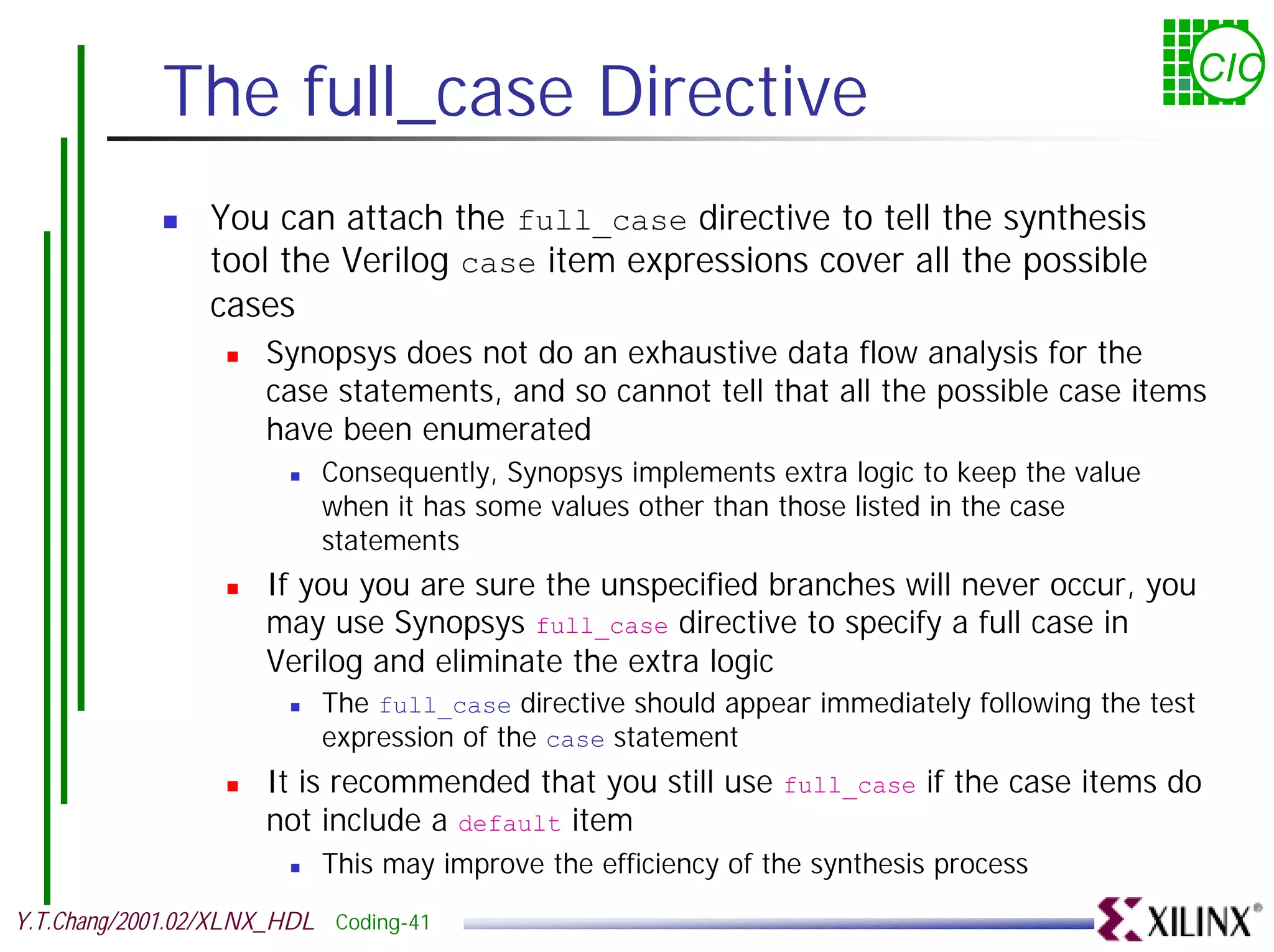 CIC

The full_case Directive

You can attach the full_case directive to tell the synthesis tool the Verilog case item expressions cover all the possible cases

Synopsys does not do an exhaustive data flow analysis for the case statements, and so cannot tell that all the possible case items have been enumerated

Consequently, Synopsys implements extra logic to keep the value when it has some values other than those listed in the case statements

If you you are sure the unspecified branches will never occur, you may use Synopsys full_case directive to specify a full case in Verilog and eliminate the extra logic

The full_case directive should appear immediately following the test expression of the case statement

It is recommended that you still use full_case if the case items do not include a default item

This may improve the efficiency of the synthesis process

Y.T.Chang/2001.02/XLNX_HDL Coding-41

XILINX®